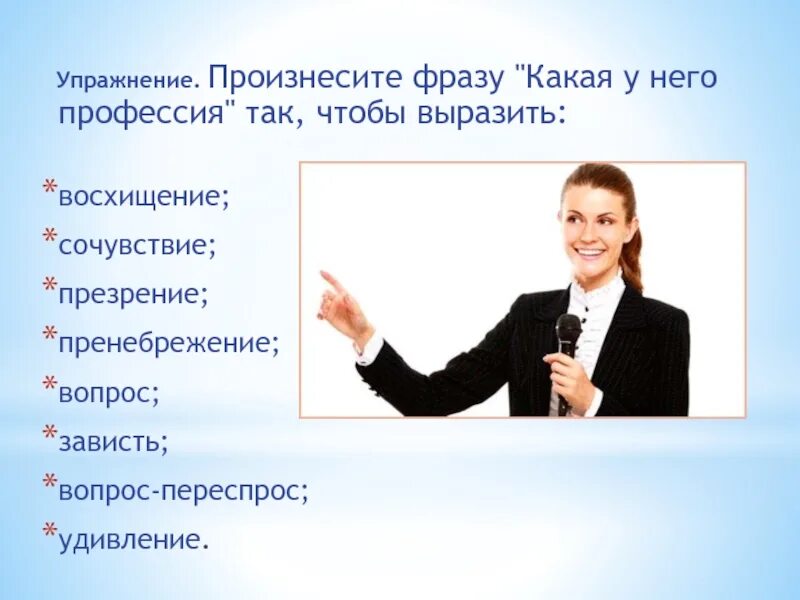 Упражнение. Произнесите фразу "Какая у него профессия" так, чтобы выразить:

*восхищение;
*сочувствие;
*презрение;
*пренебрежение;
*вопрос;
*зависть;
*вопрос-переспрос;
*удивление.